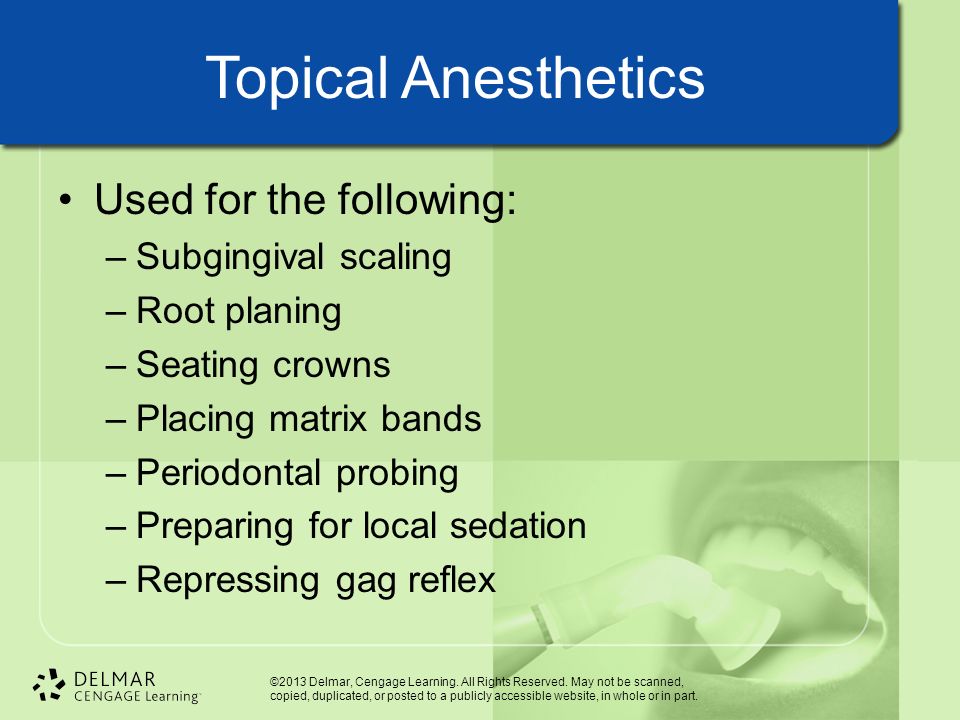 Topical Anesthetics

• Used for the following:
– Subgingival scaling
– Root planing
– Seating crowns
– Placing matrix bands
– Periodontal probing
– Preparing for local sedation
– Repressing gag reflex

DELMAR
CENGAGE Learning

©2013 Delmar, Cengage Learning. All Rights Reserved. May not be scanned, copied, duplicated, or posted to a publicly accessible website, in whole or in part.